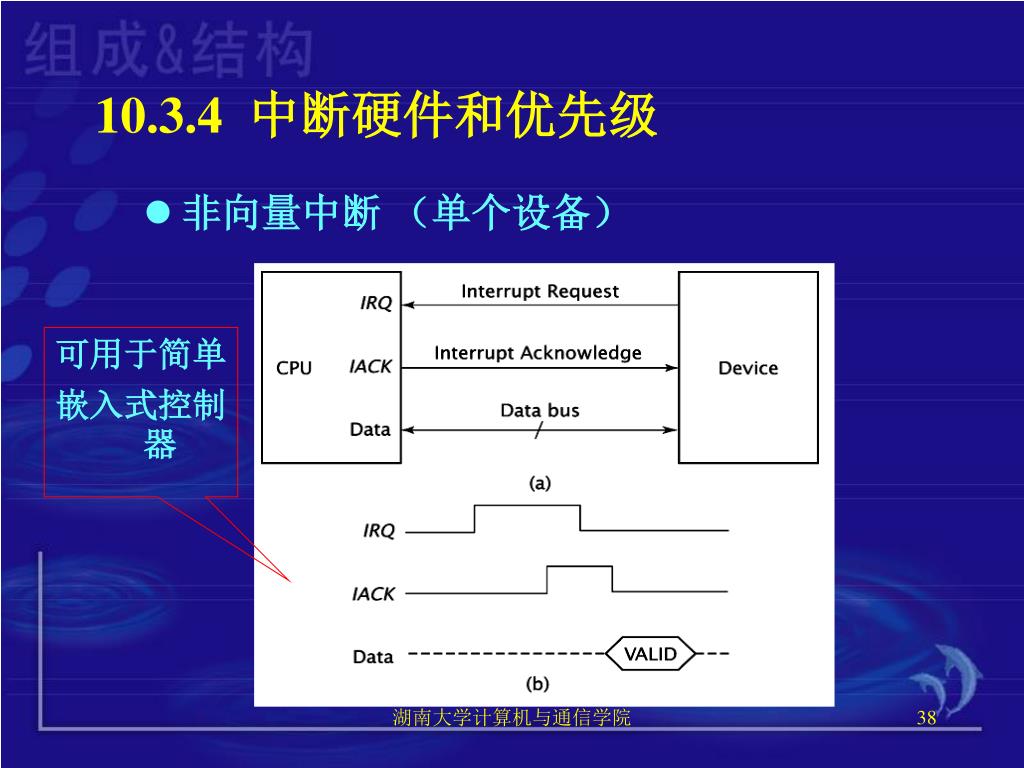 组成&结构

10.3.4 中断硬件和优先级

● 非向量中断 （单个设备）

可用于简单嵌入式控制器

CPU

IRQ

IACK

Data

Interrupt Request

Interrupt Acknowledge

Data bus

Device

(a)

IRQ

IACK

Data

VALID

(b)

湖南大学计算机与通信学院

38